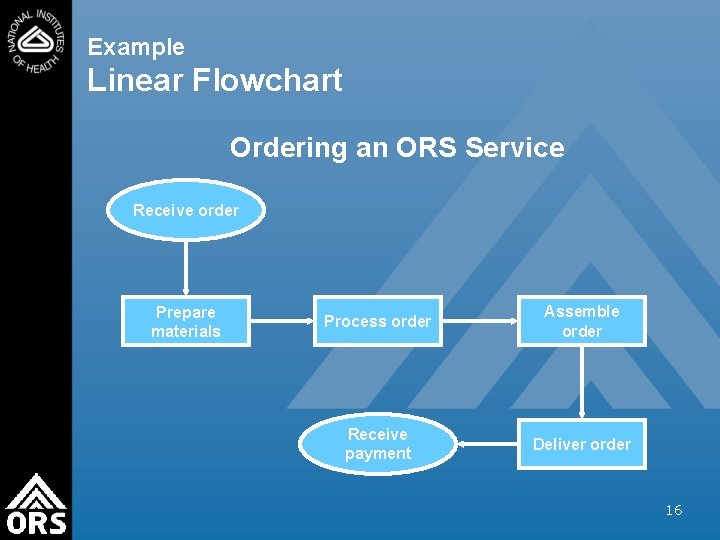 NATIONAL INSTITUTES OF HEALTH

Example
Linear Flowchart

Ordering an ORS Service

Receive order

Prepare materials

Process order

Assemble order

Deliver order

Receive payment

ORS

16